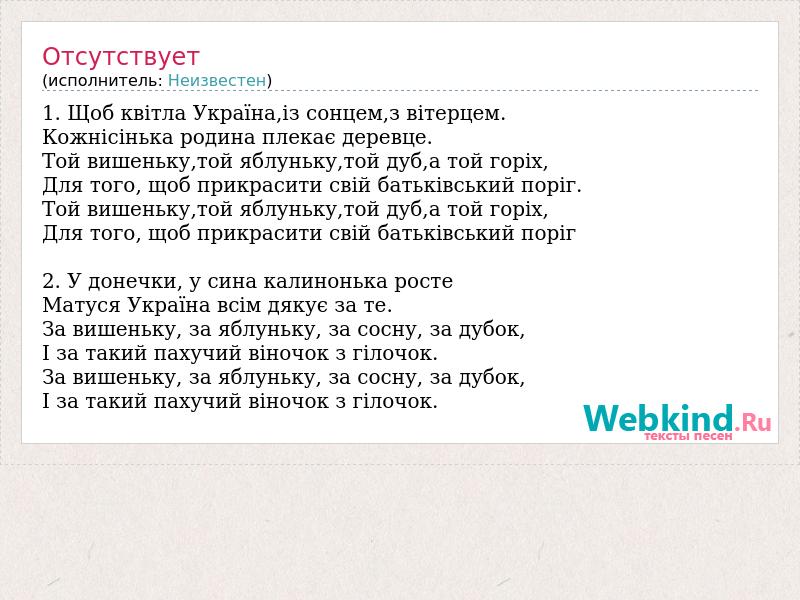 Отсутствует
(исполнитель: Неизвестен)

1. Щоб квітла Україна,із сонцем,з вітерцем.
Кожнісінька родина плекає деревце.
Той вишеньку,той яблуньку,той дуб,а той горіх,
Для того, щоб прикрасити свій батьківський поріг.
Той вишеньку,той яблуньку,той дуб,а той горіх,
Для того, щоб прикрасити свій батьківський поріг

2. У донечки, у сина калинонька росте
Матуся Україна всім дякує за те.
За вишеньку, за яблуньку, за сосну, за дубок,
І за такий пахучий віночок з гілочок.
За вишеньку, за яблуньку, за сосну, за дубок,
І за такий пахучий віночок з гілочок.

Webkind.Ru
тексты песен